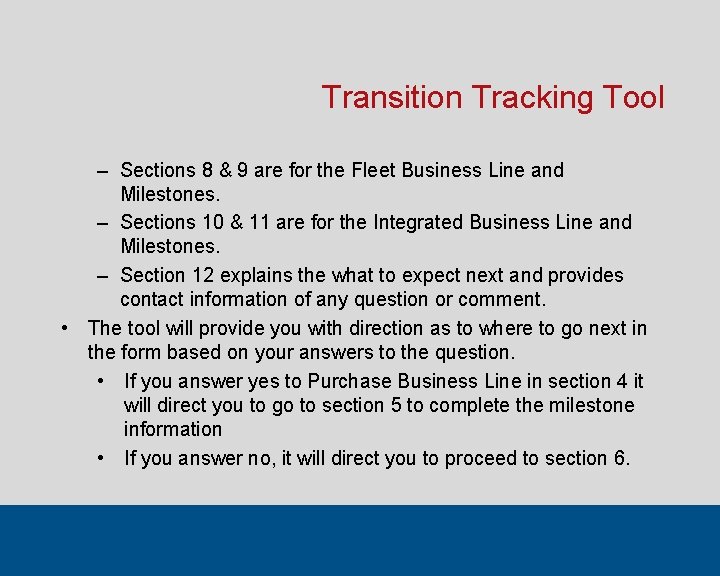 Transition Tracking Tool

– Sections 8 & 9 are for the Fleet Business Line and Milestones.

– Sections 10 & 11 are for the Integrated Business Line and Milestones.

– Section 12 explains the what to expect next and provides contact information of any question or comment.

• The tool will provide you with direction as to where to go next in the form based on your answers to the question.

• If you answer yes to Purchase Business Line in section 4 it will direct you to go to section 5 to complete the milestone information

• If you answer no, it will direct you to proceed to section 6.